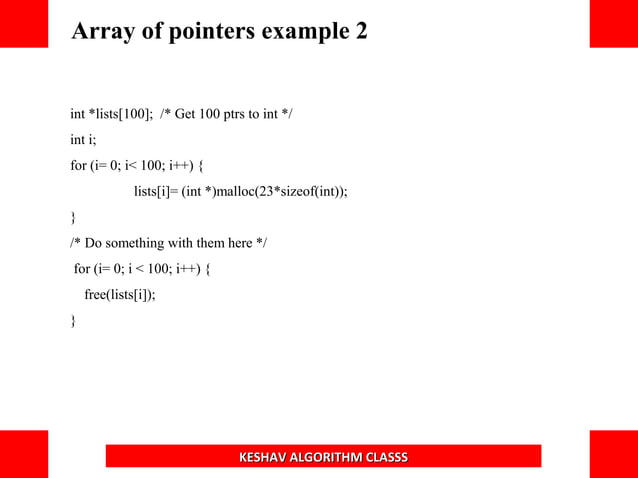 Array of pointers example 2

int *lists[100]; /* Get 100 ptrs to int */

int i;

for (i= 0; i< 100; i++) {

lists[i]= (int *)malloc(23*sizeof(int));

}

/* Do something with them here */

for (i= 0; i < 100; i++) {

free(lists[i]);

}

KESHAV ALGORITHM CLASSS